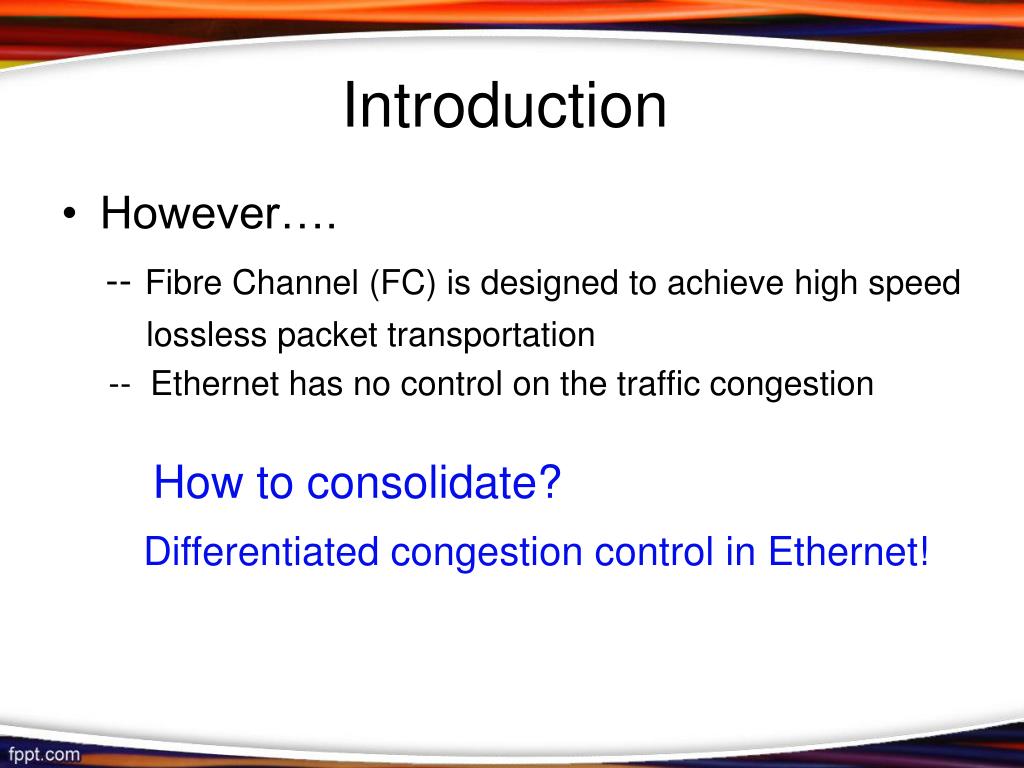 Introduction

• However….

-- Fibre Channel (FC) is designed to achieve high speed lossless packet transportation

-- Ethernet has no control on the traffic congestion

How to consolidate?

Differentiated congestion control in Ethernet!

fppt.com